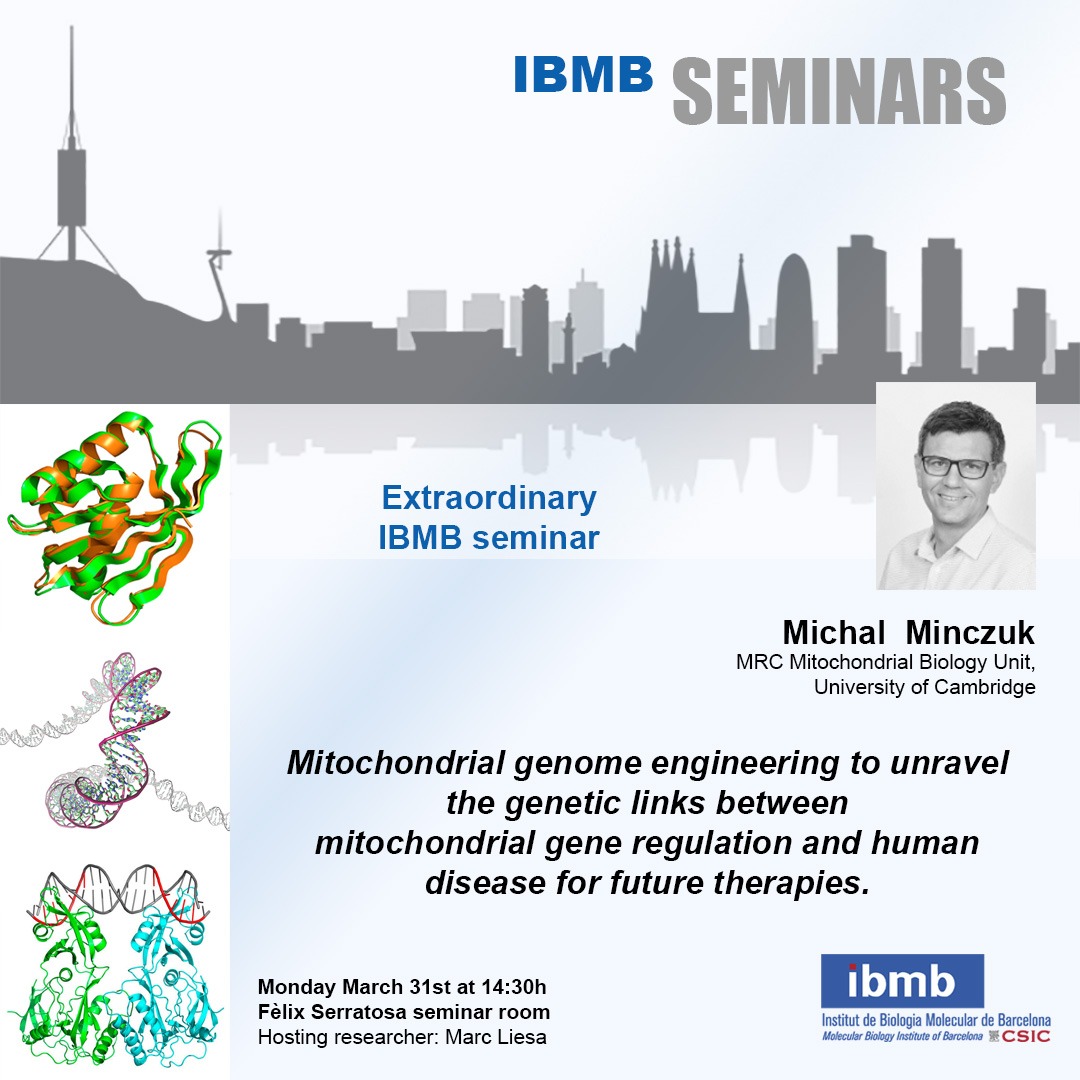 IBMB SEMINARS

Extraordinary IBMB seminar

Michal Minczuk
MRC Mitochondrial Biology Unit, University of Cambridge

Mitochondrial genome engineering to unravel the genetic links between mitochondrial gene regulation and human disease for future therapies.

Monday March 31st at 14:30h
Fèlix Serratosa seminar room
Hosting researcher: Marc Liesa

ibmb
Institut de Biologia Molecular de Barcelona
Molecular Biology Institute of Barcelona CSIC